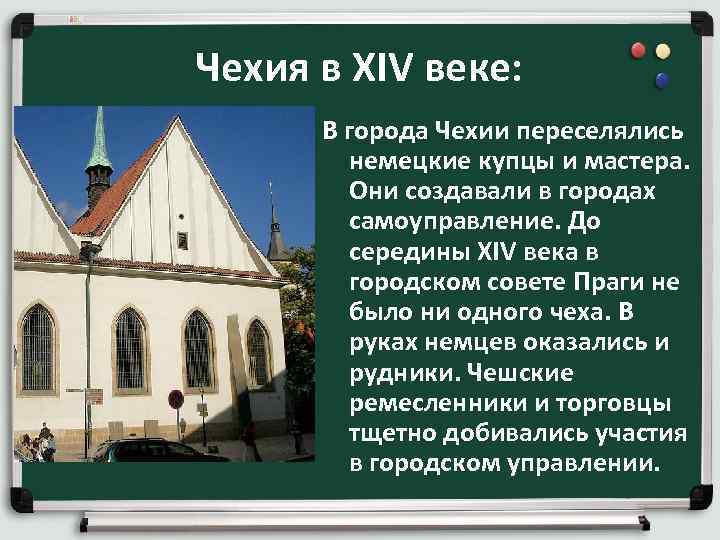 Чехия в XIV веке:

В города Чехии переселялись немецкие купцы и мастера. Они создавали в городах самоуправление. До середины XIV века в городском совете Праги не было ни одного чеха. В руках немцев оказались и рудники. Чешские ремесленники и торговцы тщетно добивались участия в городском управлении.